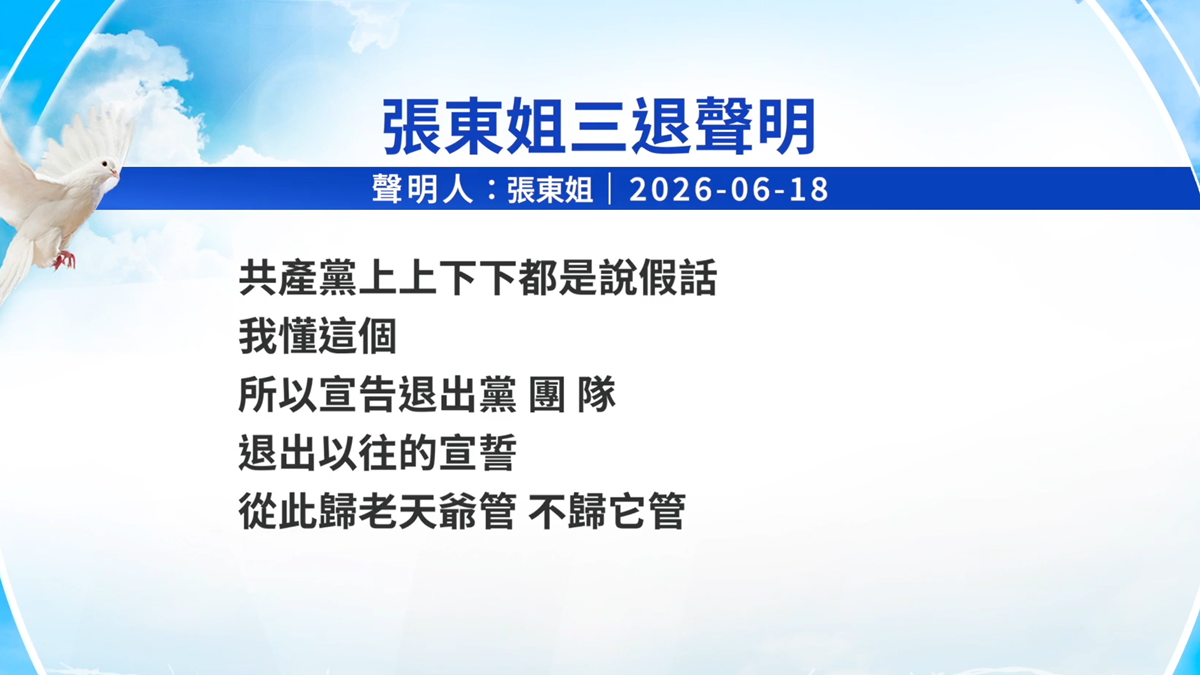 張東姐三退聲明

聲明人：張東姐｜2026-06-18

共產黨上上下下都是說假話
我懂這個
所以宣告退出黨 團 隊
退出以往的宣誓
從此歸老天爺管 不歸它管